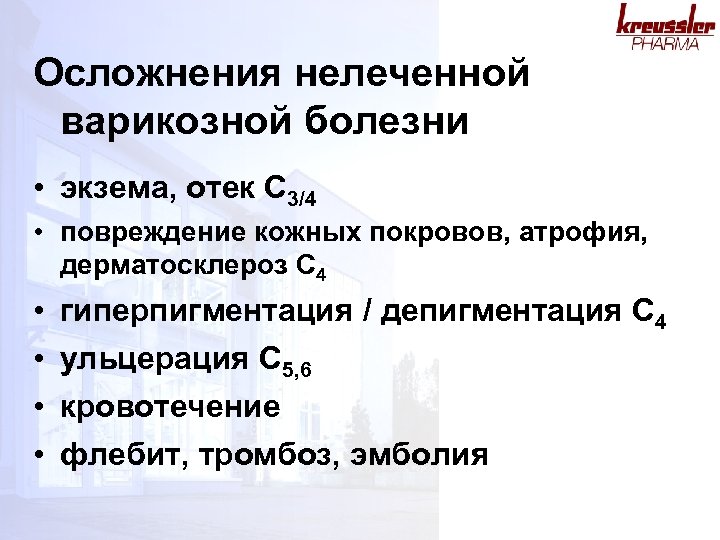 kreussler
PHARMA

Осложнения нелеченной варикозной болезни

• экзема, отек $C_{3/4}$
• повреждение кожных покровов, атрофия, дерматосклероз $C_4$
• гиперпигментация / депигментация $C_4$
• ульцерация $C_{5,6}$
• кровотечение
• флебит, тромбоз, эмболия